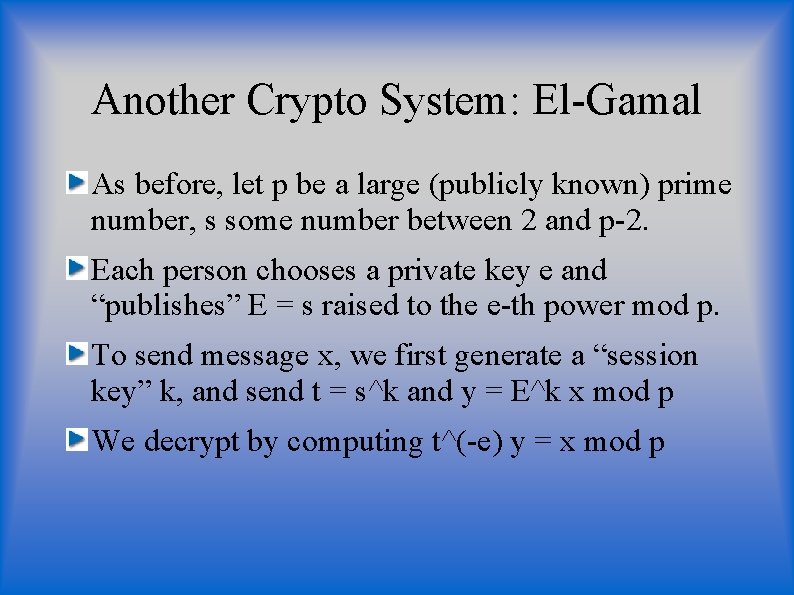 Another Crypto System: El-Gamal

As before, let p be a large (publicly known) prime number, s some number between 2 and p-2.

Each person chooses a private key e and “publishes” E = s raised to the e-th power mod p.

To send message x, we first generate a “session key” k, and send t = s^k and y = E^k x mod p

We decrypt by computing t^(-e) y = x mod p